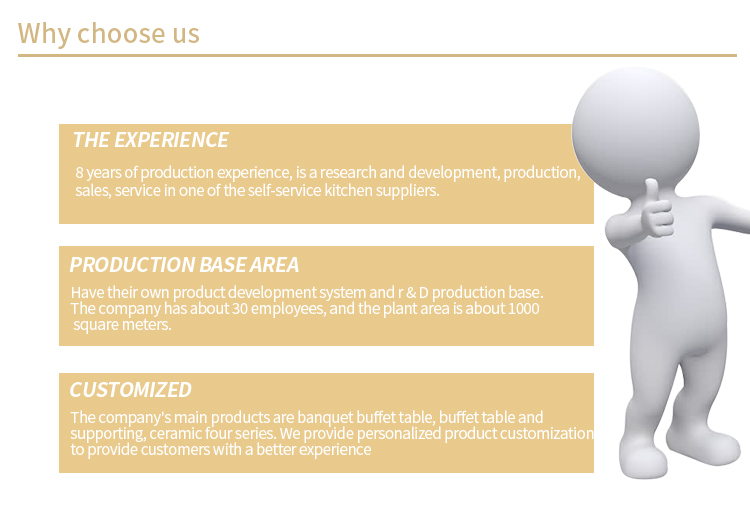 Why choose us

THE EXPERIENCE

8 years of production experience, is a research and development, production, sales, service in one of the self-service kitchen suppliers.

PRODUCTION BASE AREA

Have their own product development system and r & D production base. The company has about 30 employees, and the plant area is about 1000 square meters.

CUSTOMIZED

The company's main products are banquet buffet table, buffet table and supporting, ceramic four series. We provide personalized product customization to provide customers with a better experience